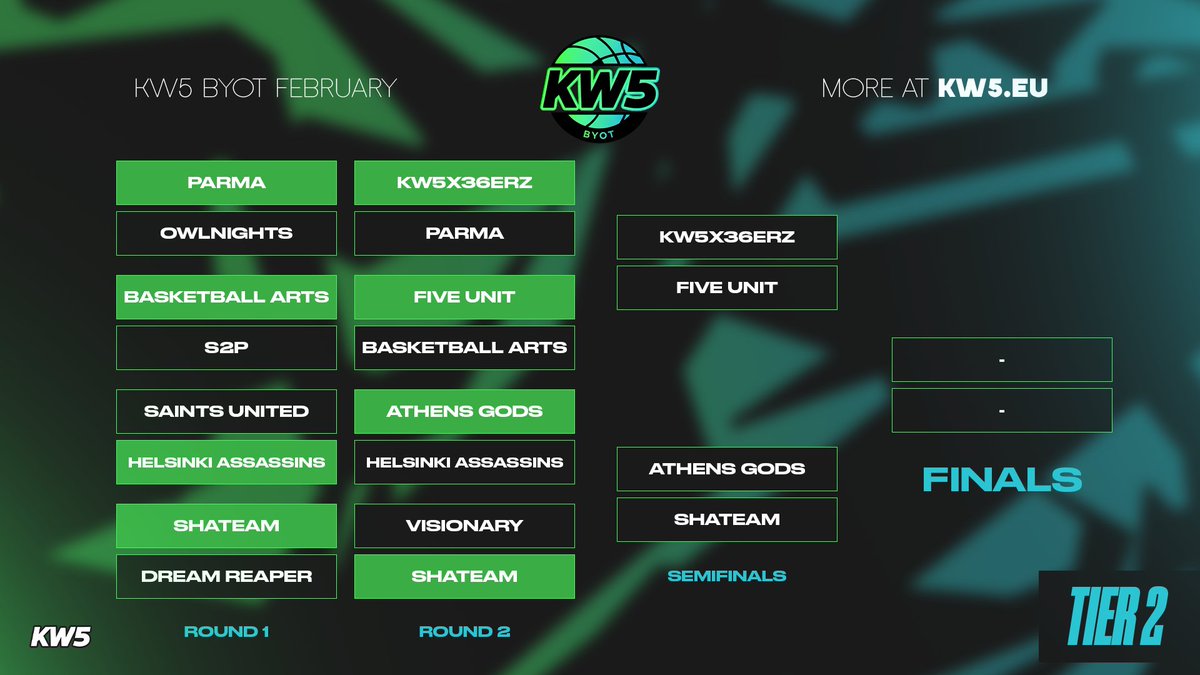 KW5 BYOT FEBRUARY

KW5
BYOT

MORE AT KW5.EU

PARMA
OWLNIGHTS

BASKETBALL ARTS
S2P

SAINTS UNITED
HELSINKI ASSASSINS

SHATEAM
DREAM REAPER

ROUND 1

KW5X36ERZ
PARMA

FIVE UNIT
BASKETBALL ARTS

ATHENS GODS
HELSINKI ASSASSINS

VISIONARY
SHATEAM

ROUND 2

KW5X36ERZ
FIVE UNIT

ATHENS GODS
SHATEAM

SEMIFINALS

-
-

FINALS

KW5

TIER 2